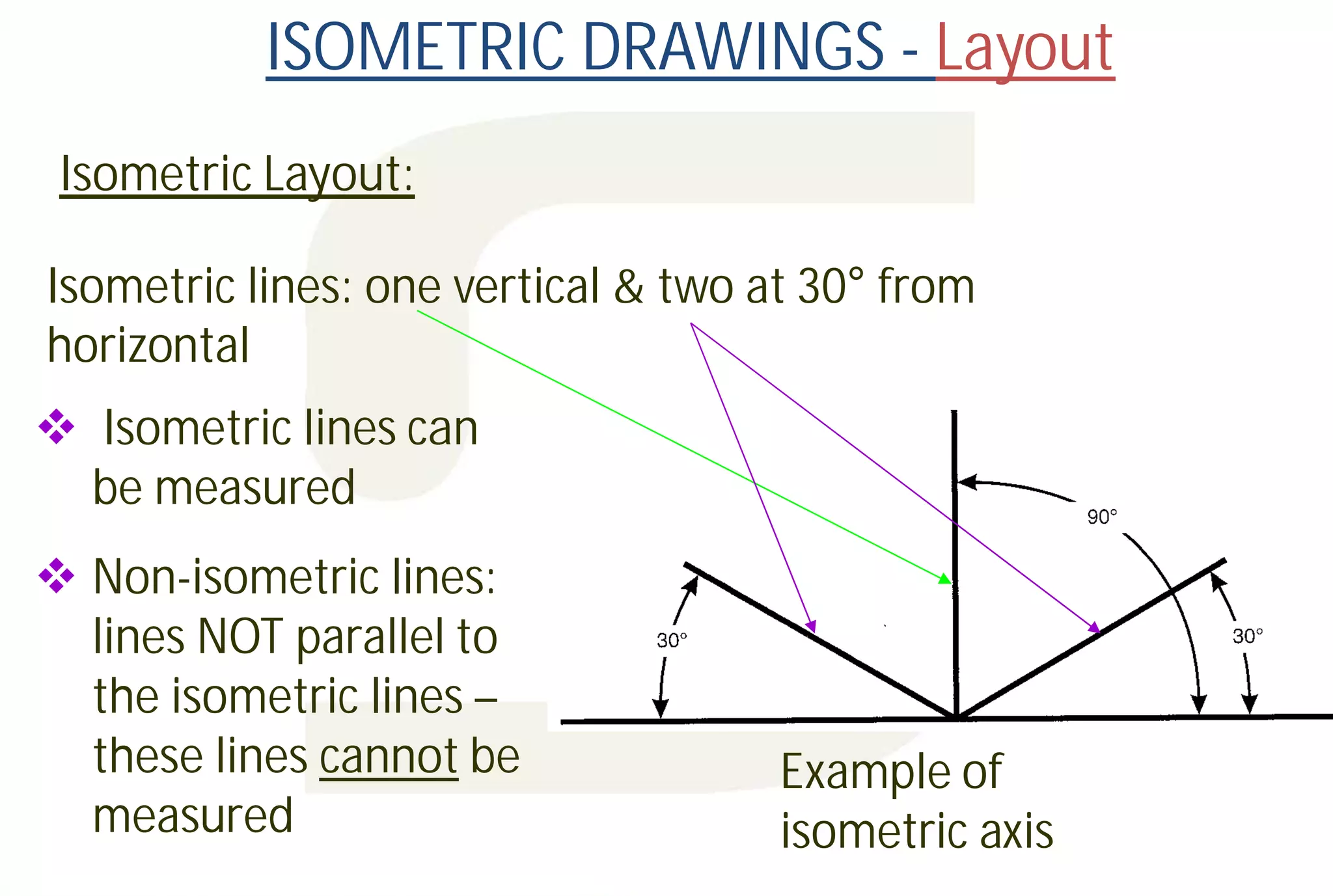 ISOMETRIC DRAWINGS - Layout

Isometric Layout:

Isometric lines: one vertical & two at 30° from horizontal

❖ Isometric lines can be measured

❖ Non-isometric lines: lines NOT parallel to the isometric lines – these lines cannot be measured

90°

30°

30°

Example of isometric axis